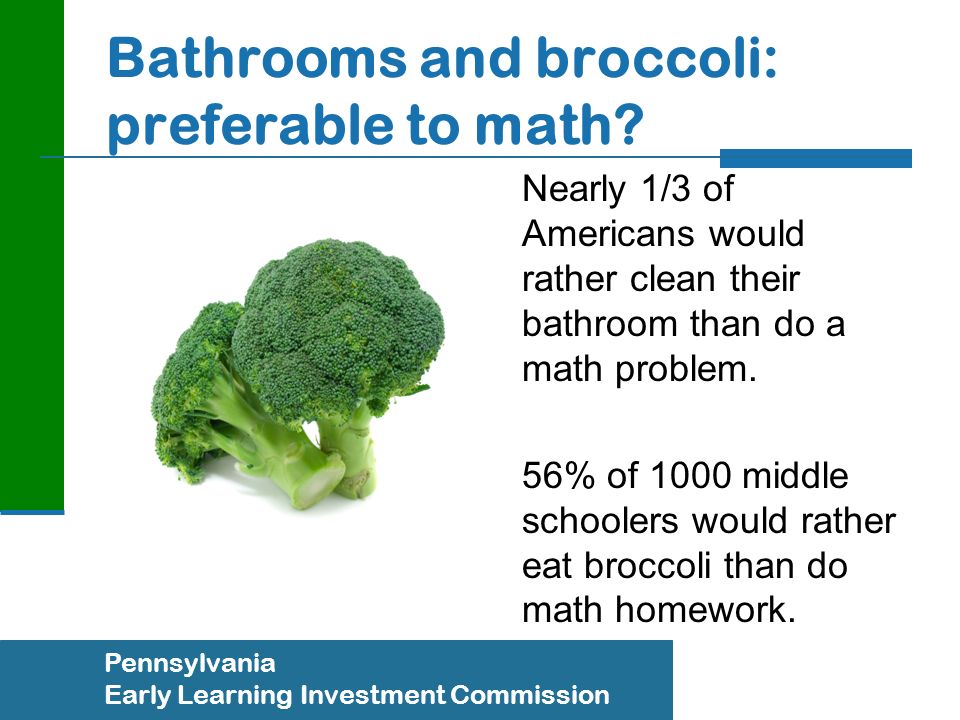 Bathrooms and broccoli: preferable to math?

Nearly 1/3 of Americans would rather clean their bathroom than do a math problem.

56% of 1000 middle schoolers would rather eat broccoli than do math homework.

Pennsylvania
Early Learning Investment Commission